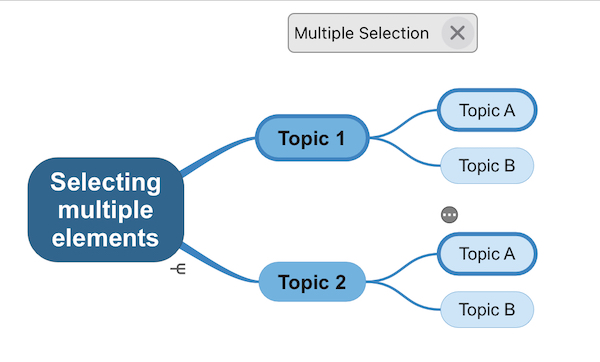 Multiple Selection

Selecting multiple elements

Topic 1

Topic A

Topic B

Topic 2

Topic A

Topic B